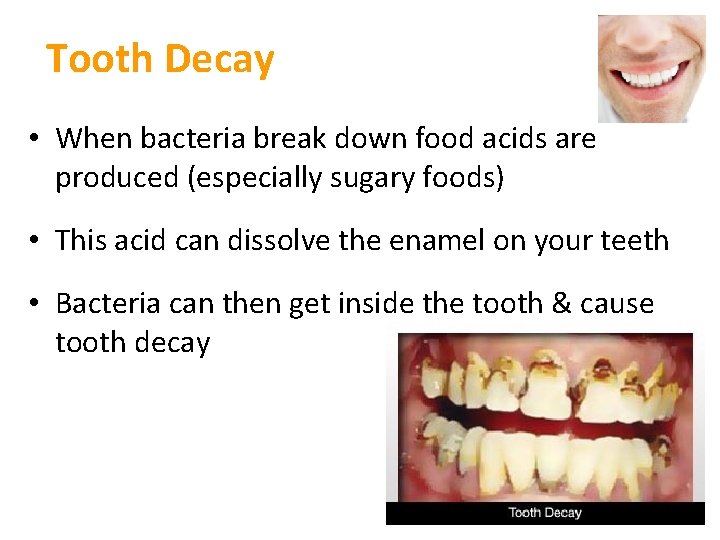 Tooth Decay

• When bacteria break down food acids are produced (especially sugary foods)

• This acid can dissolve the enamel on your teeth

• Bacteria can then get inside the tooth & cause tooth decay

Tooth Decay